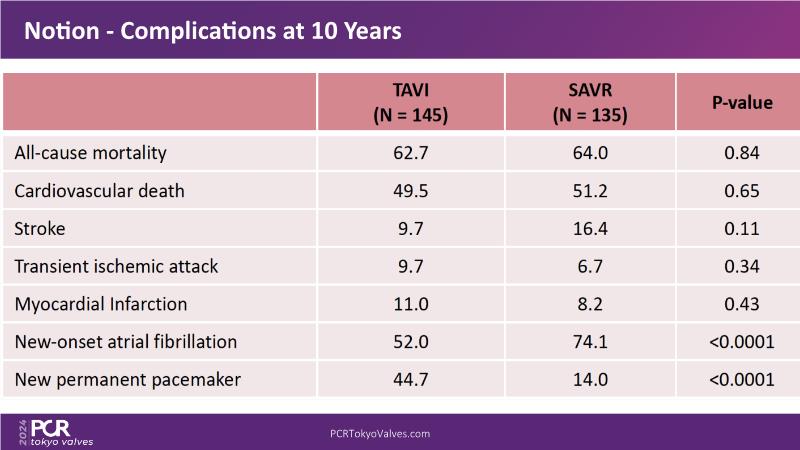 Notion - Complications at 10 Years

| | TAVI (N = 145) | SAVR (N = 135) | P-value |
|---|---|---|---|
| All-cause mortality | 62.7 | 64.0 | 0.84 |
| Cardiovascular death | 49.5 | 51.2 | 0.65 |
| Stroke | 9.7 | 16.4 | 0.11 |
| Transient ischemic attack | 9.7 | 6.7 | 0.34 |
| Myocardial Infarction | 11.0 | 8.2 | 0.43 |
| New-onset atrial fibrillation | 52.0 | 74.1 | <0.0001 |
| New permanent pacemaker | 44.7 | 14.0 | <0.0001 |

2024 PCR tokyo valves

PCRTokyoValves.com